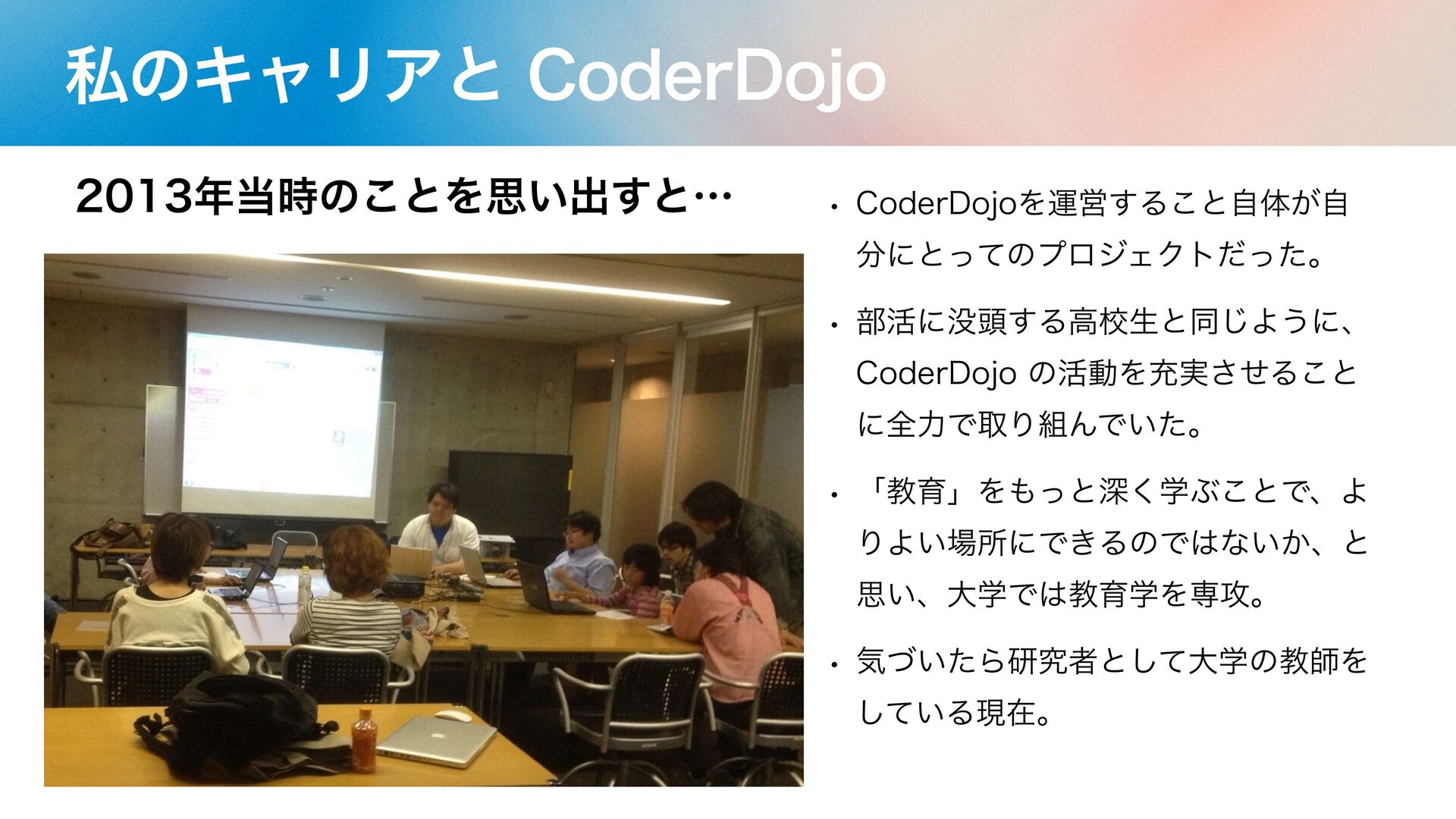 私のキャリアと CoderDojo

2013年当時のことを思い出すと…

• CoderDojoを運営すること自体が自分にとってのプロジェクトだった。

• 部活に没頭する高校生と同じように、CoderDojo の活動を充実させることに全力で取り組んでいた。

• 「教育」をもっと深く学ぶことで、よりよい場所にできるのではないか、と思い、大学では教育学を専攻。

• 気づいたら研究者として大学の教師をしている現在。